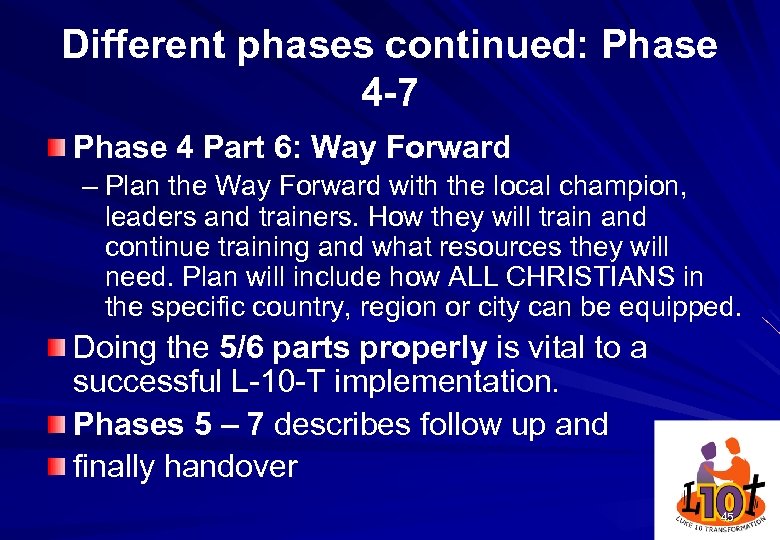 Different phases continued: Phase 4-7

Phase 4 Part 6: Way Forward

– Plan the Way Forward with the local champion, leaders and trainers. How they will train and continue training and what resources they will need. Plan will include how ALL CHRISTIANS in the specific country, region or city can be equipped.

Doing the 5/6 parts properly is vital to a successful L-10-T implementation.

Phases 5 – 7 describes follow up and

finally handover

L10t
45
LUKE 10 TRANSFORMATION